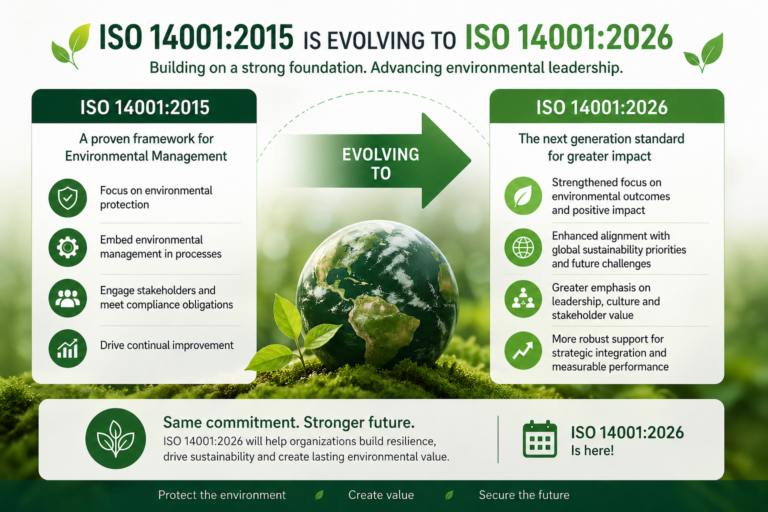 ISO 14001:2015 IS EVOLVING TO ISO 14001:2026

Building on a strong foundation. Advancing environmental leadership.

ISO 14001:2015

A proven framework for Environmental Management

Focus on environmental protection

Embed environmental management in processes

Engage stakeholders and meet compliance obligations

Drive continual improvement

EVOLVING TO

ISO 14001:2026

The next generation standard for greater impact

Strengthened focus on environmental outcomes and positive impact

Enhanced alignment with global sustainability priorities and future challenges

Greater emphasis on leadership, culture and stakeholder value

More robust support for strategic integration and measurable performance

Same commitment. Stronger future.

ISO 14001:2026 will help organizations build resilience, drive sustainability and create lasting environmental value.

ISO 14001:2026 Is here!

Protect the environment Create value Secure the future